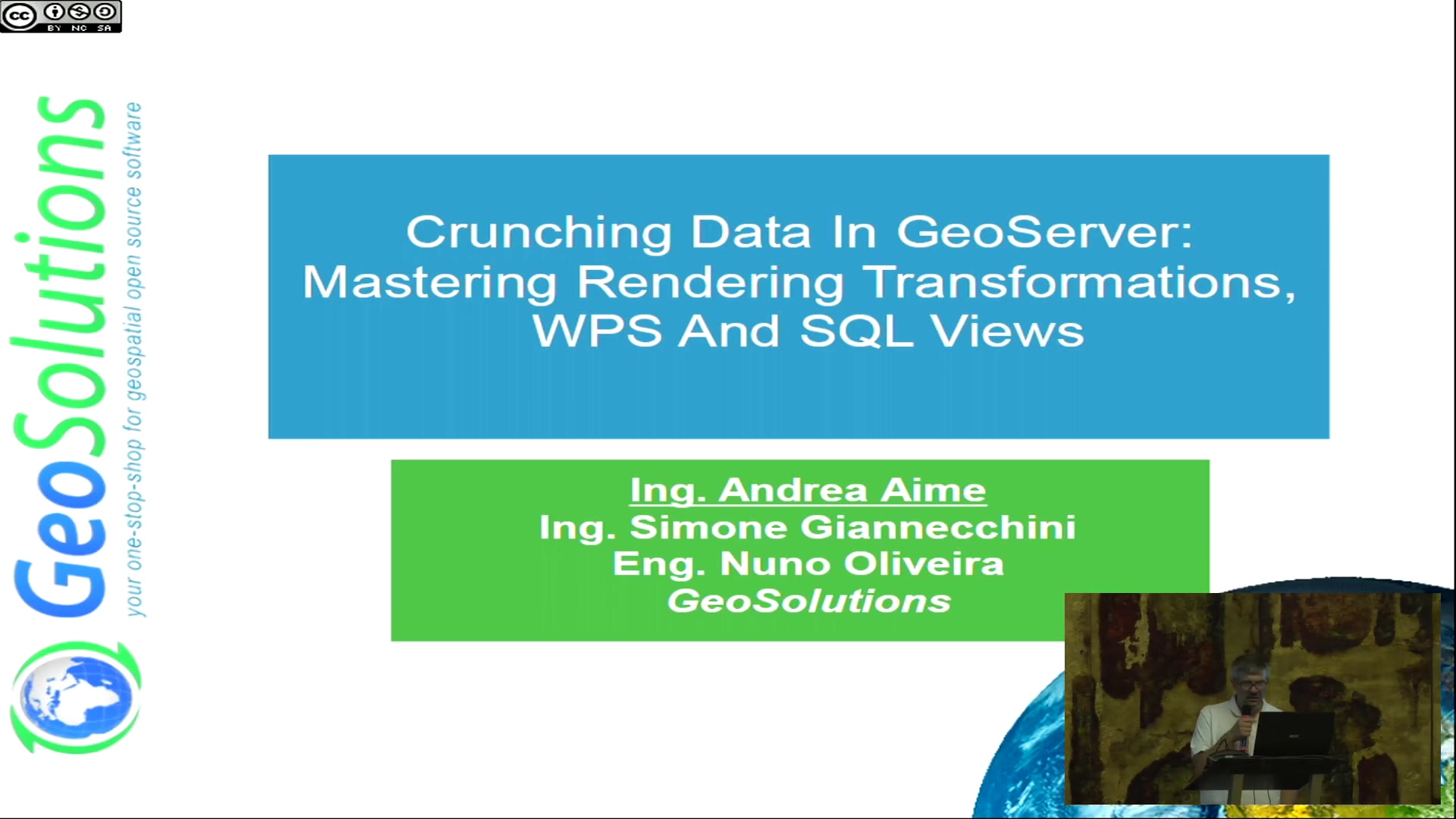 cc BY NC SA

GeoSolutions
your one-stop-shop for geospatial open source software

Crunching Data In GeoServer: Mastering Rendering Transformations, WPS And SQL Views

Ing. Andrea Aime
Ing. Simone Giannecchini
Eng. Nuno Oliveira
GeoSolutions